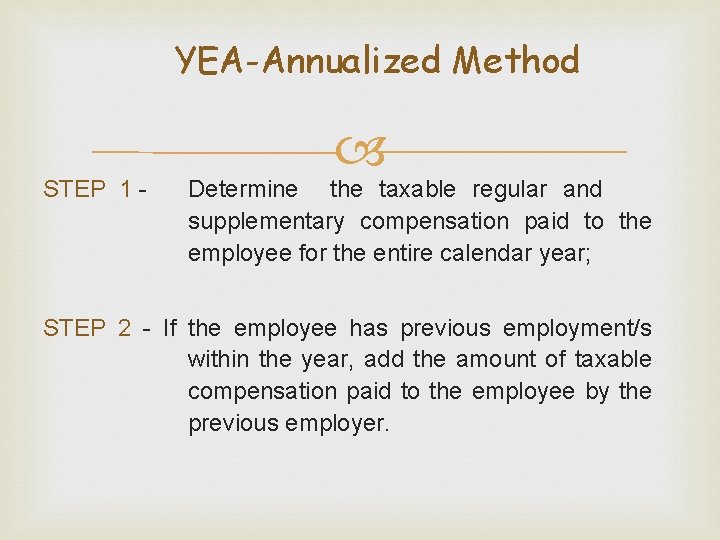 YEA-Annualized Method

STEP 1 - Determine the taxable regular and supplementary compensation paid to the employee for the entire calendar year;

STEP 2 - If the employee has previous employment/s within the year, add the amount of taxable compensation paid to the employee by the previous employer.